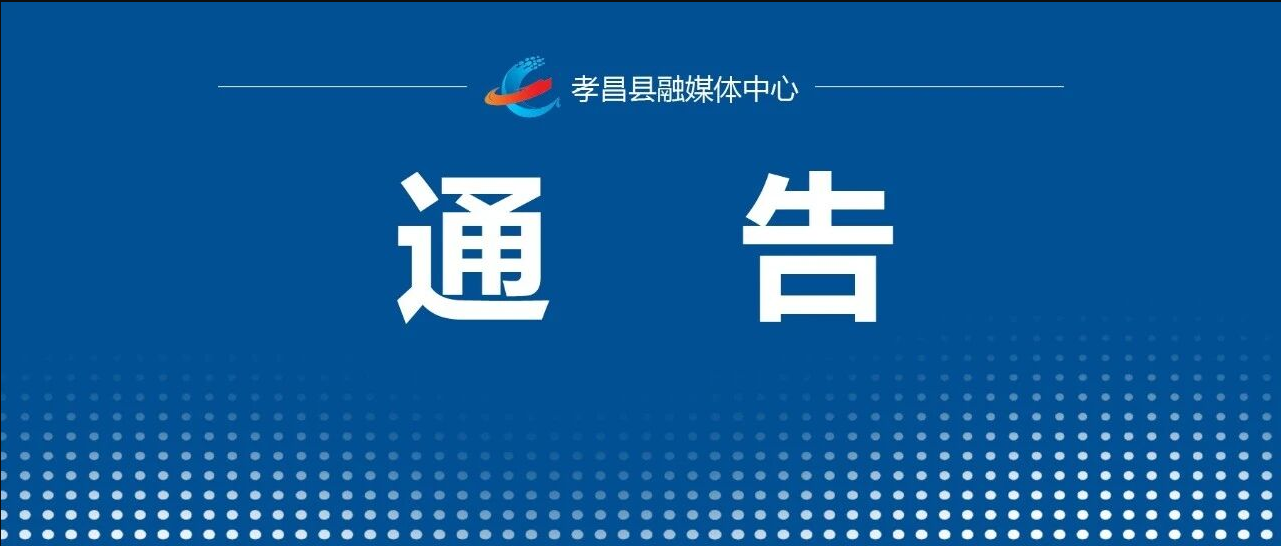 孝昌县融媒体中心

通 告